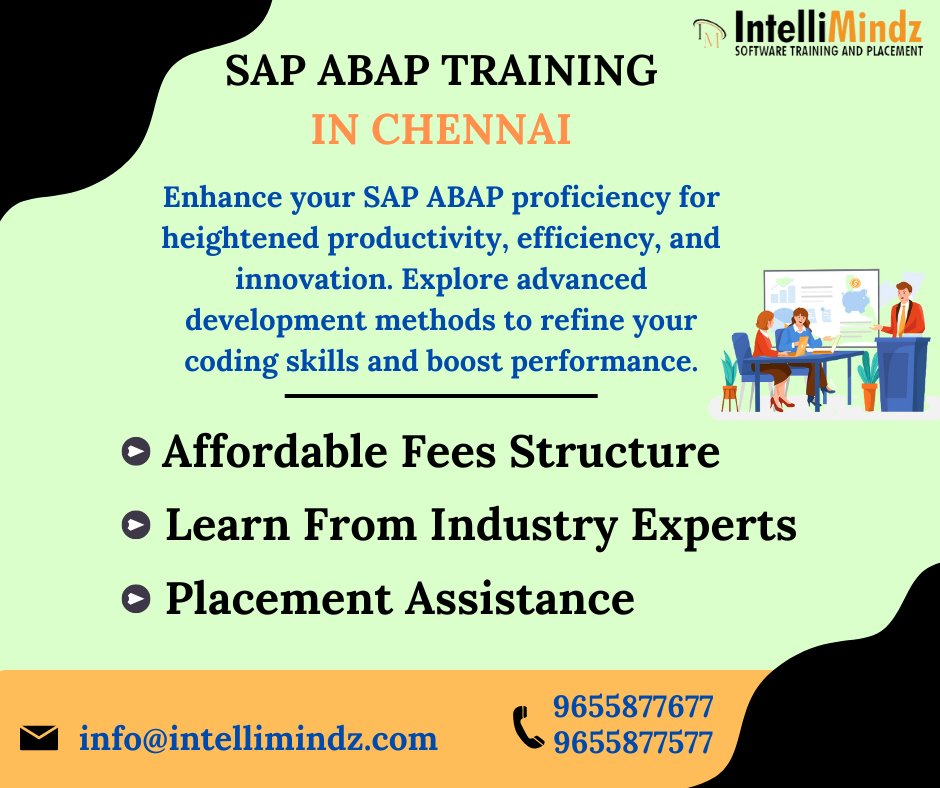 IM IntelliMindz
SOFTWARE TRAINING AND PLACEMENT

SAP ABAP TRAINING
IN CHENNAI

Enhance your SAP ABAP proficiency for heightened productivity, efficiency, and innovation. Explore advanced development methods to refine your coding skills and boost performance.

Affordable Fees Structure

Learn From Industry Experts

Placement Assistance

info@intellimindz.com

9655877677
9655877577